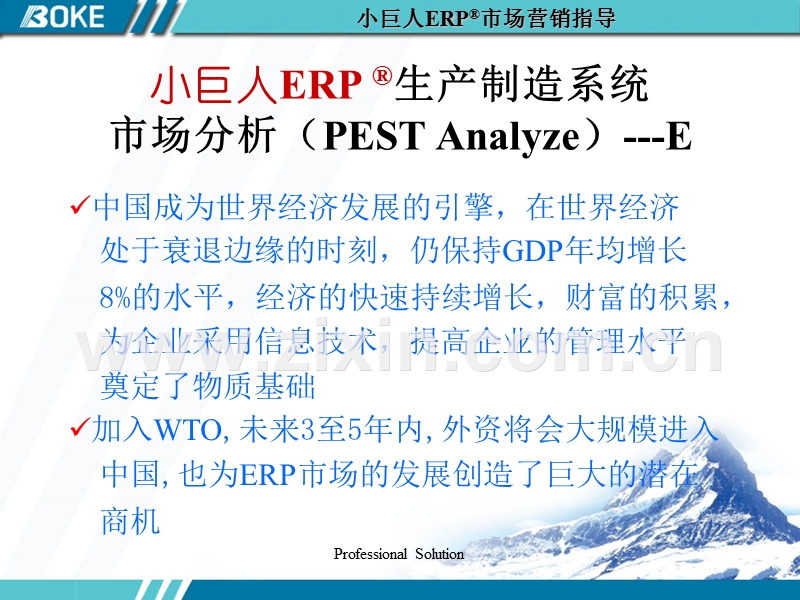 BOKE

小巨人ERP®市场营销指导

小巨人ERP ®生产制造系统
市场分析（PEST Analyze）---E

✓中国成为世界经济发展的引擎，在世界经济处于衰退边缘的时刻，仍保持GDP年均增长8%的水平，经济的快速持续增长，财富的积累，为企业采用信息技术，提高企业的管理水平奠定了物质基础

✓加入WTO, 未来3至5年内, 外资将会大规模进入中国, 也为ERP市场的发展创造了巨大的潜在商机

www.zixin.com.cn

Professional Solution